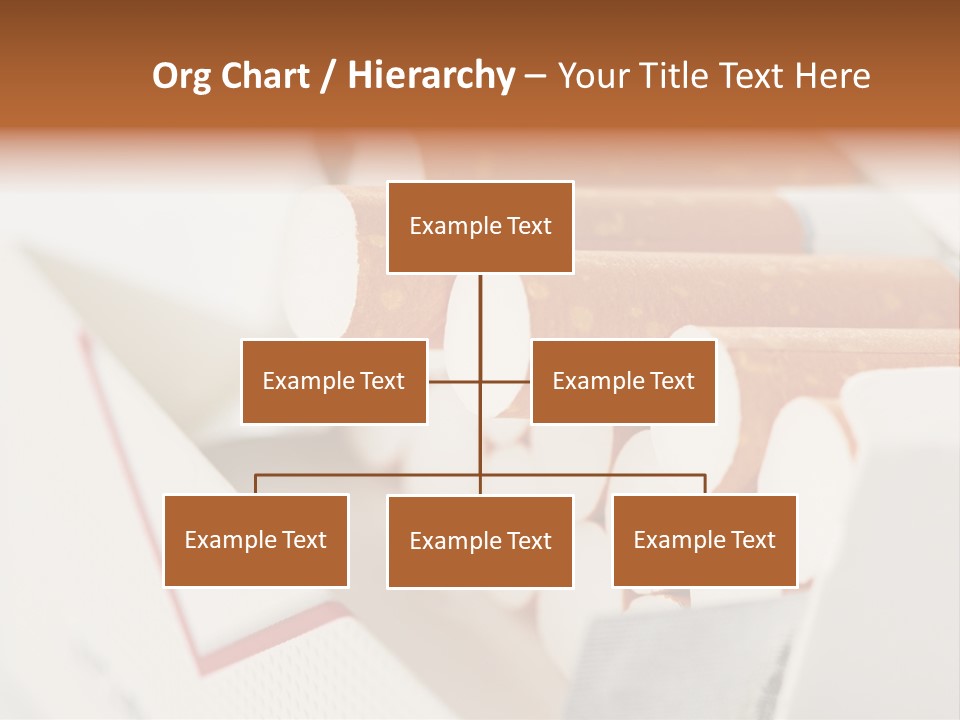 Org Chart / Hierarchy – Your Title Text Here

Example Text

Example Text

Example Text

Example Text

Example Text

Example Text